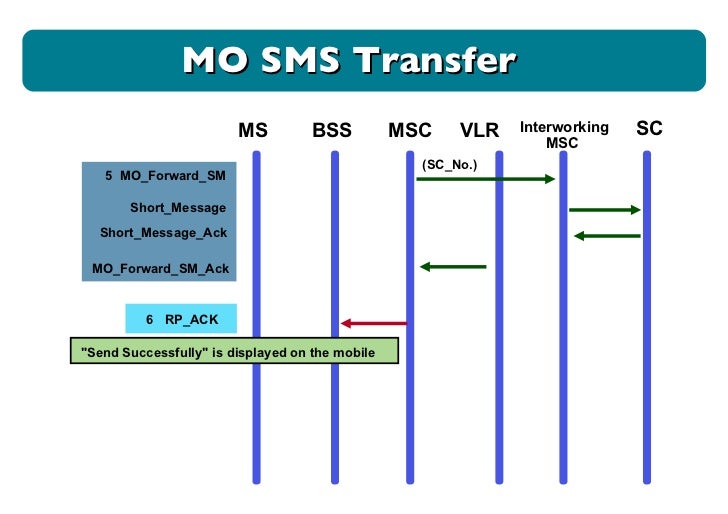 MO SMS Transfer

MS BSS MSC VLR Interworking MSC SC

5 MO_Forward_SM

(SC_No.)

Short_Message

Short_Message_Ack

MO_Forward_SM_Ack

6 RP_ACK

"Send Successfully" is displayed on the mobile